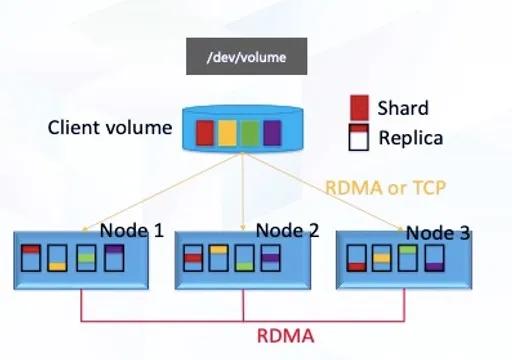 /dev/volume

Client volume

Shard
Replica

RDMA or TCP

Node 1
Node 2
Node 3

RDMA